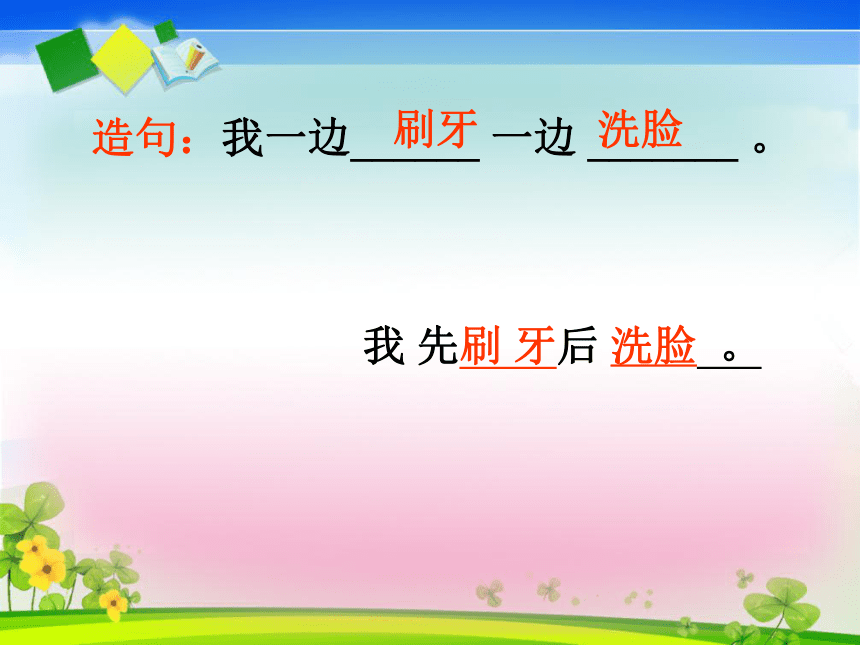 造句：我一边 刷牙 一边 洗脸 。

我 先刷 牙后 洗脸 。